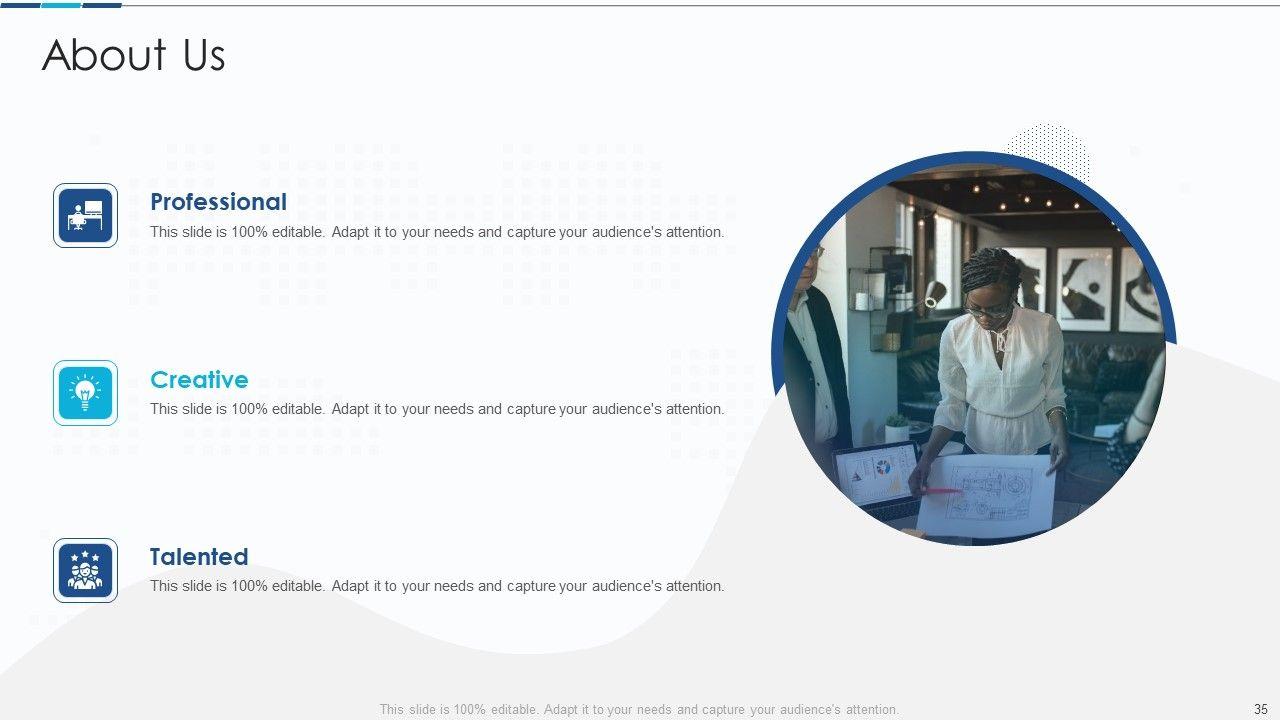 About Us

Professional
This slide is 100% editable. Adapt it to your needs and capture your audience's attention.

Creative
This slide is 100% editable. Adapt it to your needs and capture your audience's attention.

Talented
This slide is 100% editable. Adapt it to your needs and capture your audience's attention.

This slide is 100% editable. Adapt it to your needs and capture your audience's attention.

35